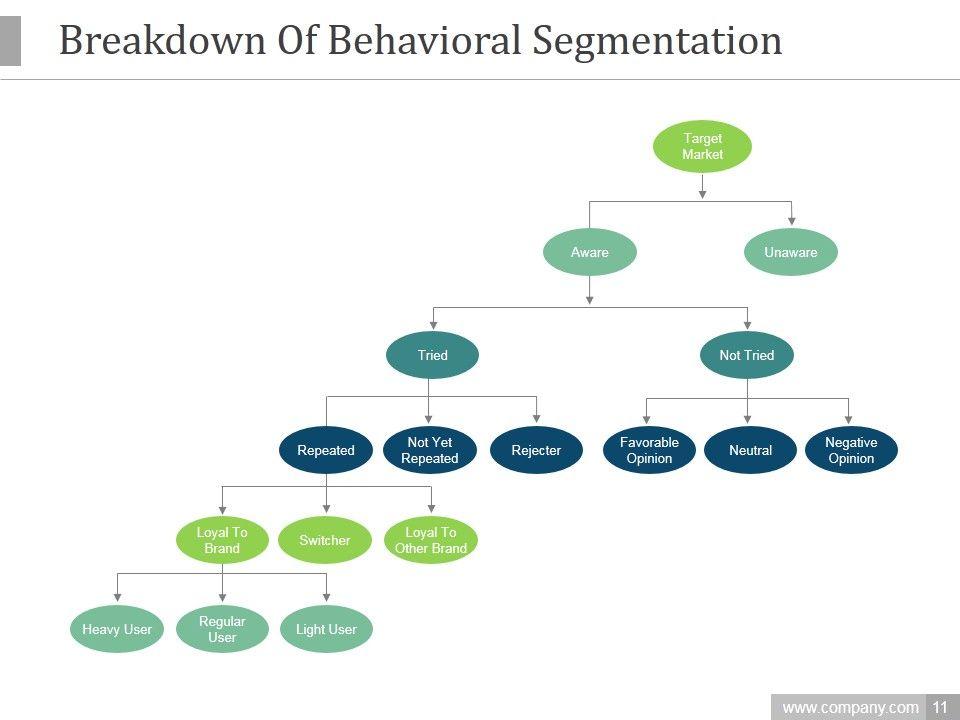 Breakdown Of Behavioral Segmentation

Target Market

Aware

Unaware

Tried

Not Tried

Repeated

Not Yet Repeated

Rejecter

Favorable Opinion

Neutral

Negative Opinion

Loyal To Brand

Switcher

Loyal To Other Brand

Heavy User

Regular User

Light User

www.company.com 11